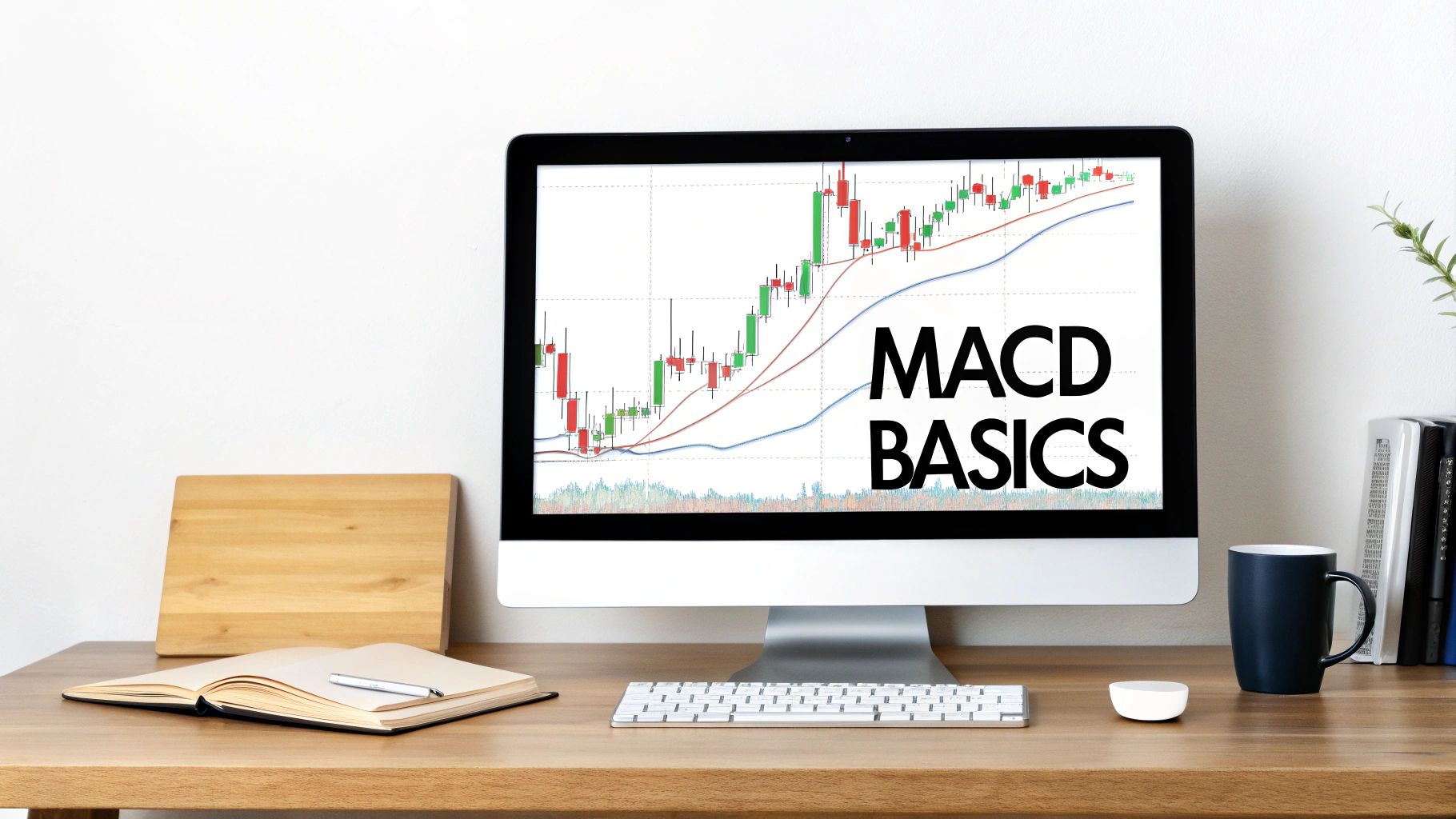 MACD
BASICS